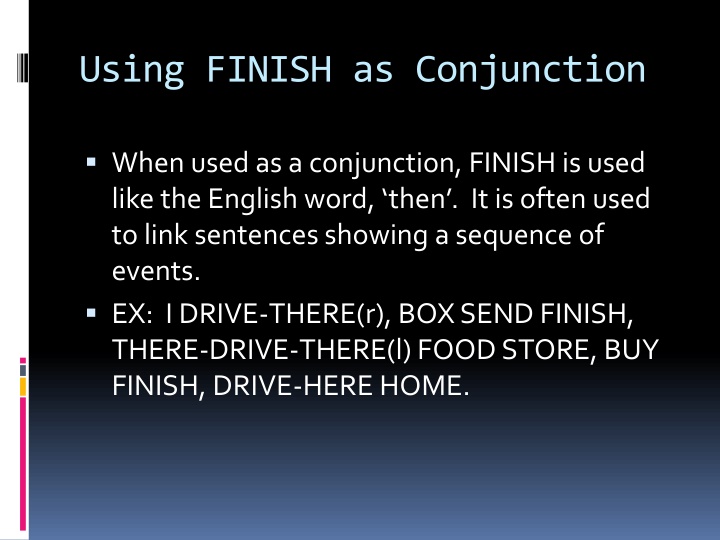 Using FINISH as Conjunction

▪ When used as a conjunction, FINISH is used like the English word, ‘then’. It is often used to link sentences showing a sequence of events.

▪ EX: I DRIVE-THERE(r), BOX SEND FINISH, THERE-DRIVE-THERE(l) FOOD STORE, BUY FINISH, DRIVE-HERE HOME.